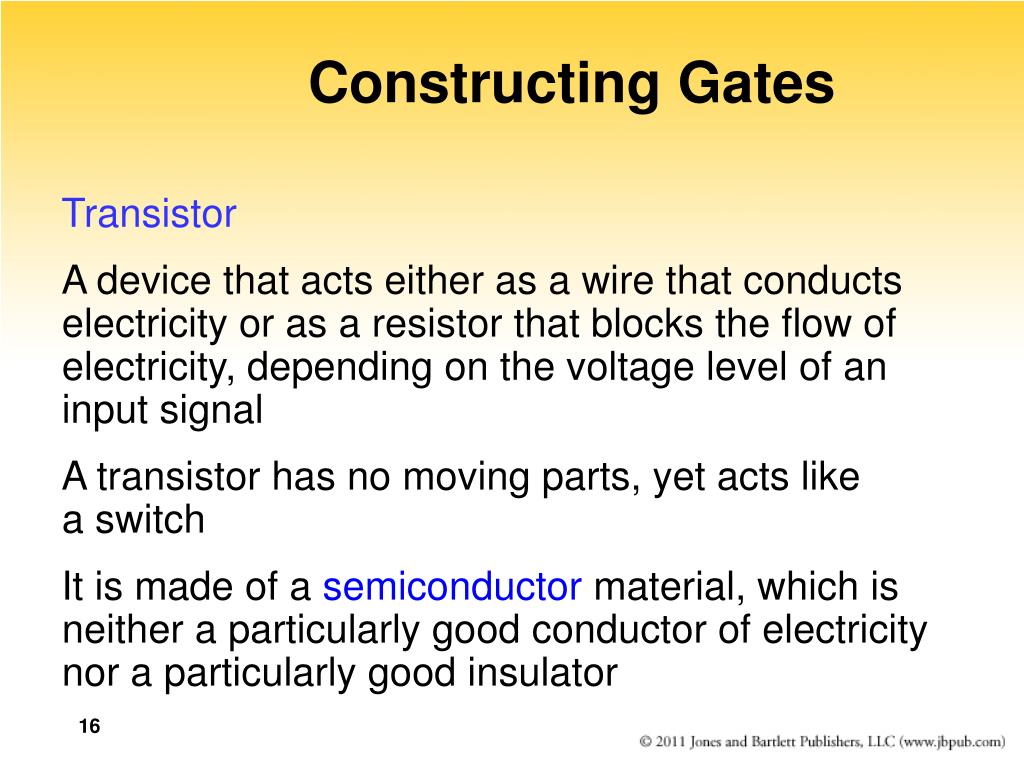 Constructing Gates

Transistor

A device that acts either as a wire that conducts electricity or as a resistor that blocks the flow of electricity, depending on the voltage level of an input signal

A transistor has no moving parts, yet acts like a switch

It is made of a semiconductor material, which is neither a particularly good conductor of electricity nor a particularly good insulator

16

© 2011 Jones and Bartlett Publishers, LLC (www.jbpub.com)